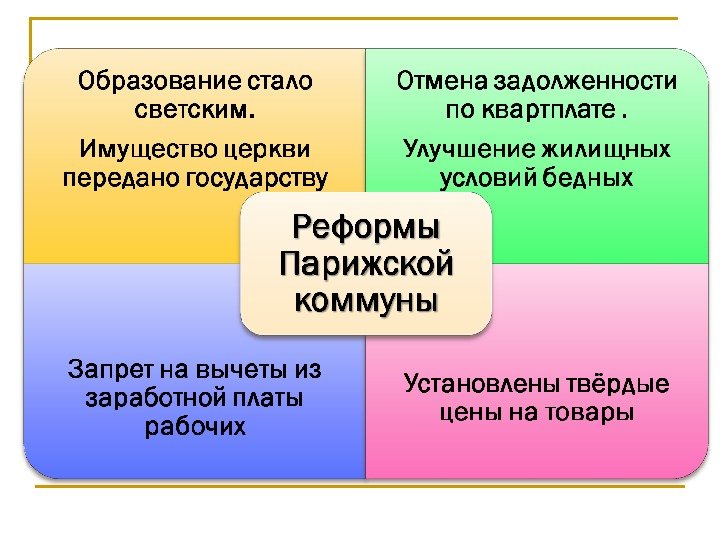 Образование стало светским.

Имущество церкви передано государству

Отмена задолженности по квартплате .

Улучшение жилищных условий бедных

Реформы Парижской коммуны

Запрет на вычеты из заработной платы рабочих

Установлены твёрдые цены на товары